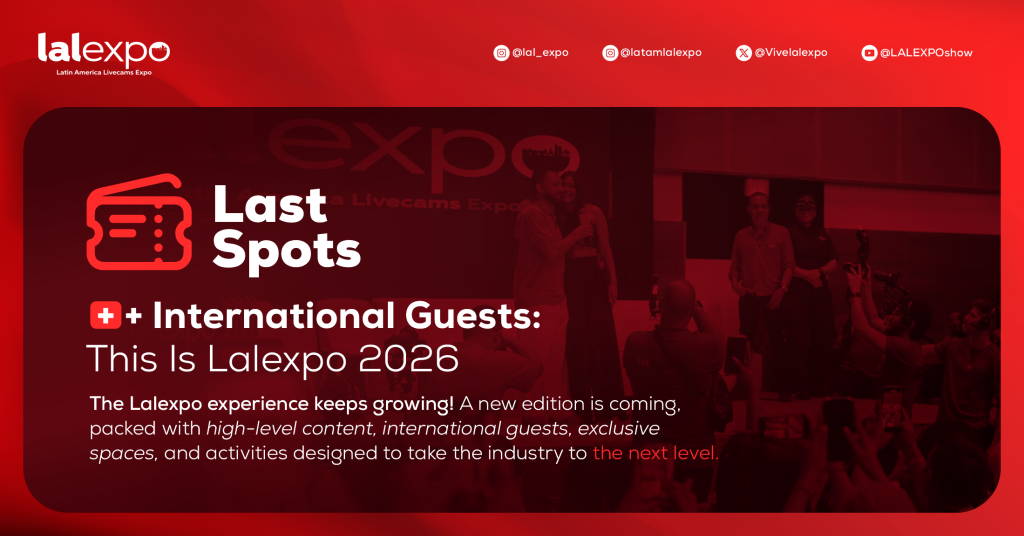 lalexpo
Latin America Livecams Expo

@lal_expo @latamlalexpo @Vivelalexpo @LALEXPOshow

Last Spots

+ International Guests:
This Is Lalexpo 2026

The Lalexpo experience keeps growing! A new edition is coming, packed with high-level content, international guests, exclusive spaces, and activities designed to take the industry to the next level.